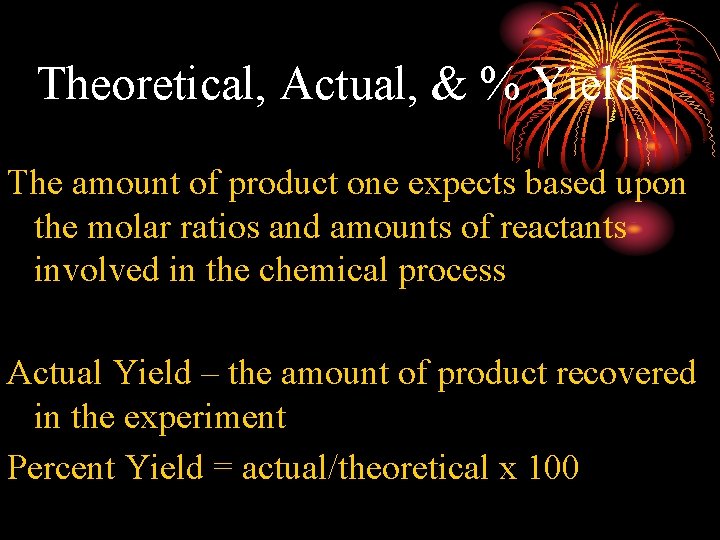 Theoretical, Actual, & % Yield

The amount of product one expects based upon the molar ratios and amounts of reactants involved in the chemical process

Actual Yield – the amount of product recovered in the experiment

Percent Yield = actual/theoretical x 100